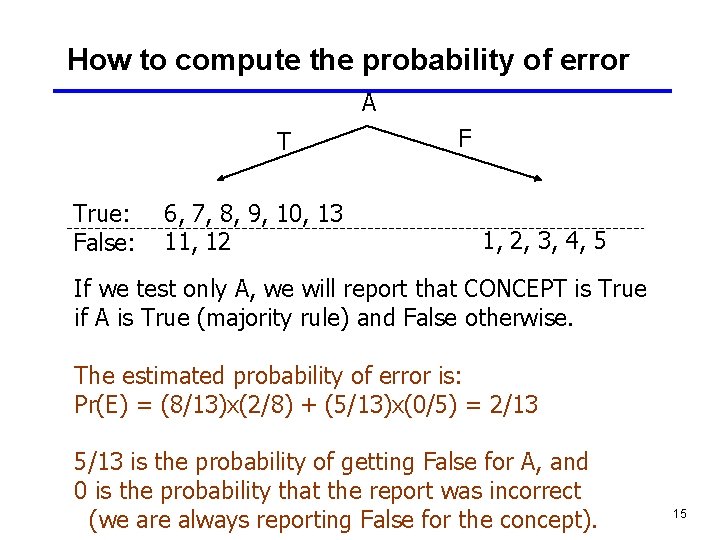 How to compute the probability of error

A

T

F

True: 6, 7, 8, 9, 10, 13

False: 11, 12

1, 2, 3, 4, 5

If we test only A, we will report that CONCEPT is True if A is True (majority rule) and False otherwise.

The estimated probability of error is:
Pr(E) = (8/13)x(2/8) + (5/13)x(0/5) = 2/13

5/13 is the probability of getting False for A, and 0 is the probability that the report was incorrect (we are always reporting False for the concept).

15